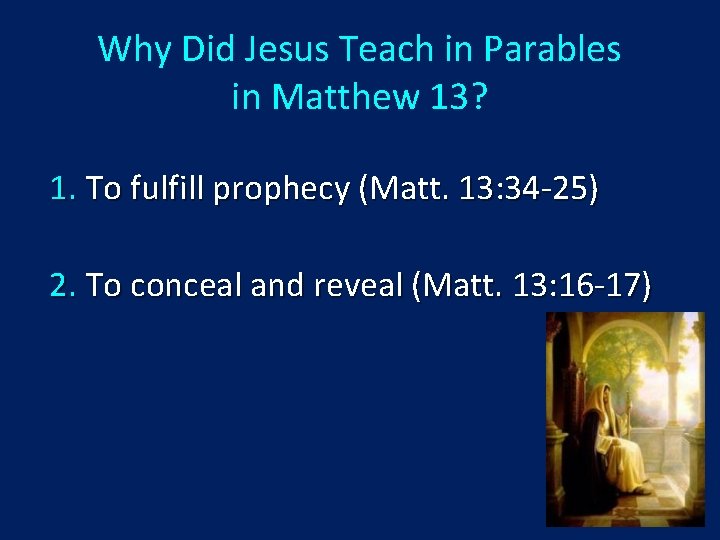 Why Did Jesus Teach in Parables in Matthew 13?

1. To fulfill prophecy (Matt. 13:34-25)

2. To conceal and reveal (Matt. 13:16-17)